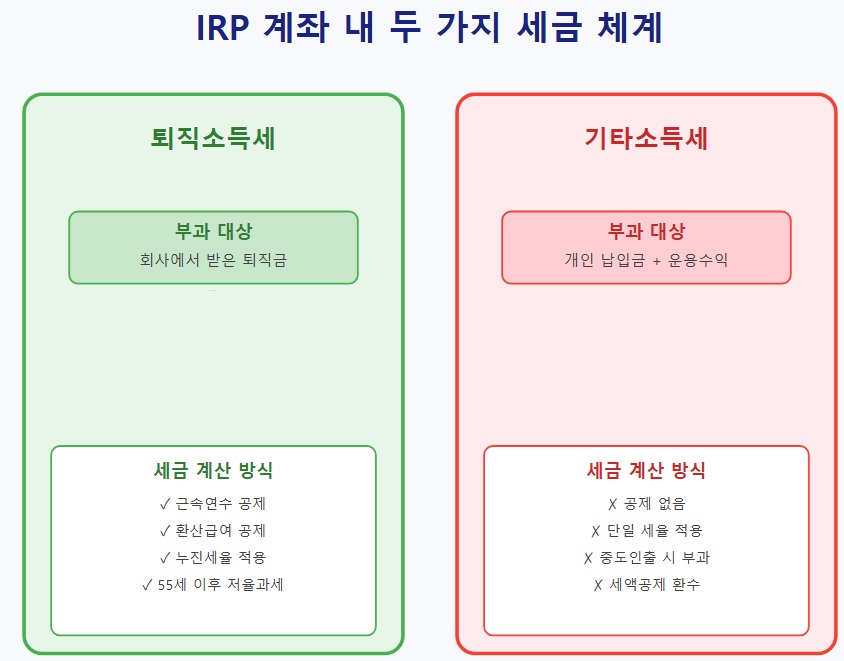 IRP 계좌 내 두 가지 세금 체계

퇴직소득세

부과 대상
회사에서 받은 퇴직금

세금 계산 방식
✓ 근속연수 공제
✓ 환산급여 공제
✓ 누진세율 적용
✓ 55세 이후 저율과세

기타소득세

부과 대상
개인 납입금 + 운용수익

세금 계산 방식
✗ 공제 없음
✗ 단일 세율 적용
✗ 중도인출 시 부과
✗ 세액공제 환수